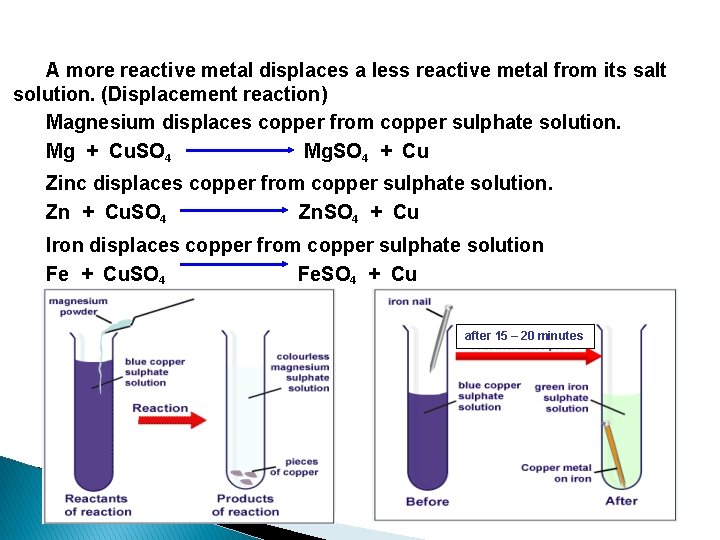 A more reactive metal displaces a less reactive metal from its salt solution. (Displacement reaction)

Magnesium displaces copper from copper sulphate solution.

$Mg + CuSO_4 \longrightarrow MgSO_4 + Cu$

Zinc displaces copper from copper sulphate solution.

$Zn + CuSO_4 \longrightarrow ZnSO_4 + Cu$

Iron displaces copper from copper sulphate solution

$Fe + CuSO_4 \longrightarrow FeSO_4 + Cu$

magnesium powder

blue copper sulphate solution

Reaction

colourless magnesium sulphate solution

pieces of copper

Reactants of reaction

Products of reaction

iron nail

after 15 – 20 minutes

blue copper sulphate solution

green iron sulphate solution

Copper metal on iron

Before

After